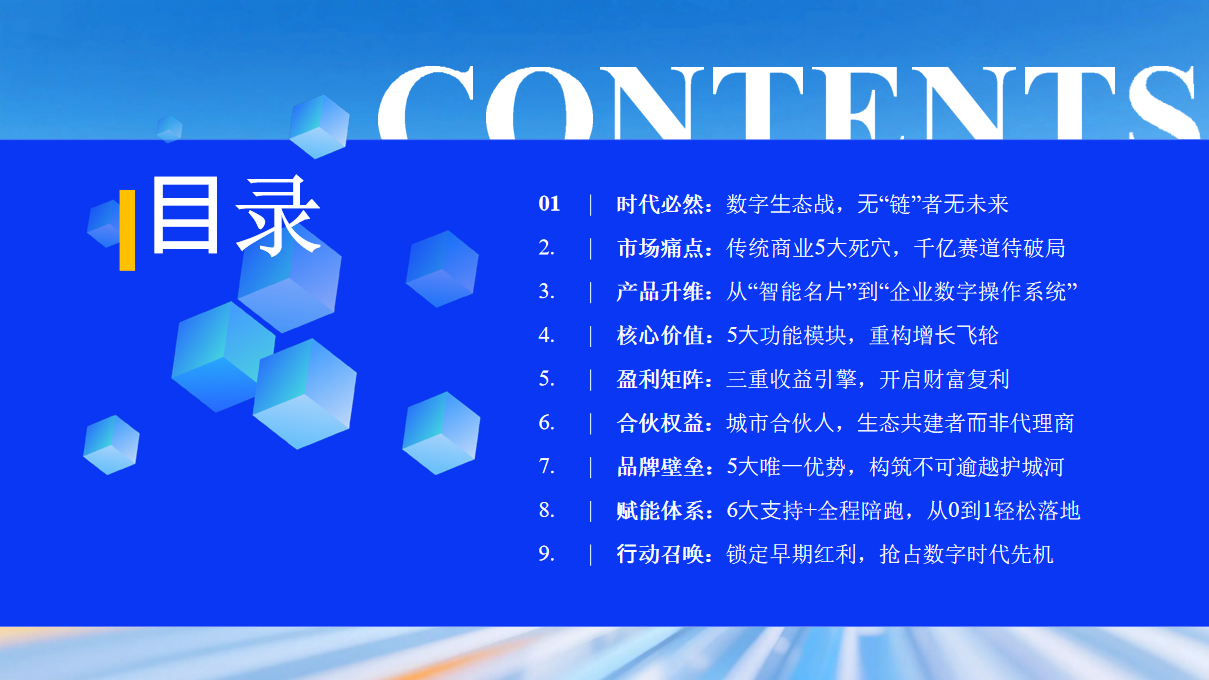 CONTENTS

目录

01 | 时代必然：数字生态战，无“链”者无未来

2. | 市场痛点：传统商业5大死穴，千亿赛道待破局

3. | 产品升维：从“智能名片”到“企业数字操作系统”

4. | 核心价值：5大功能模块，重构增长飞轮

5. | 盈利矩阵：三重收益引擎，开启财富复利

6. | 合伙权益：城市合伙人，生态共建者而非代理商

7. | 品牌壁垒：5大唯一优势，构筑不可逾越护城河

8. | 赋能体系：6大支持+全程陪跑，从0到1轻松落地

9. | 行动召唤：锁定早期红利，抢占数字时代先机